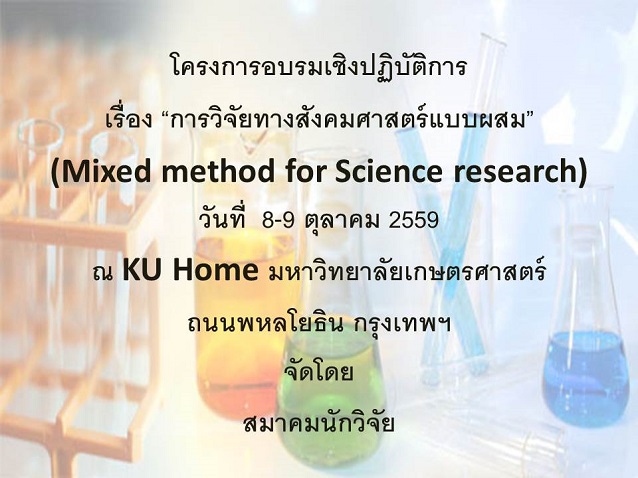 โครงการอบรมเชิงปฏิบัติการ

เรื่อง “การวิจัยทางสังคมศาสตร์แบบผสม”

(Mixed method for Science research)

วันที่ 8-9 ตุลาคม 2559

ณ KU Home มหาวิทยาลัยเกษตรศาสตร์

ถนนพหลโยธิน กรุงเทพฯ

จัดโดย

สมาคมนักวิจัย